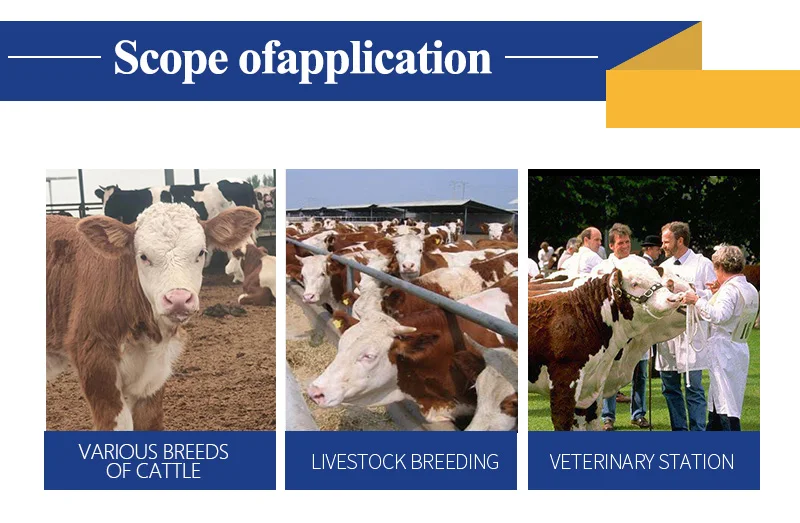 Scope ofapplication

VARIOUS BREEDS OF CATTLE

LIVESTOCK BREEDING

VETERINARY STATION